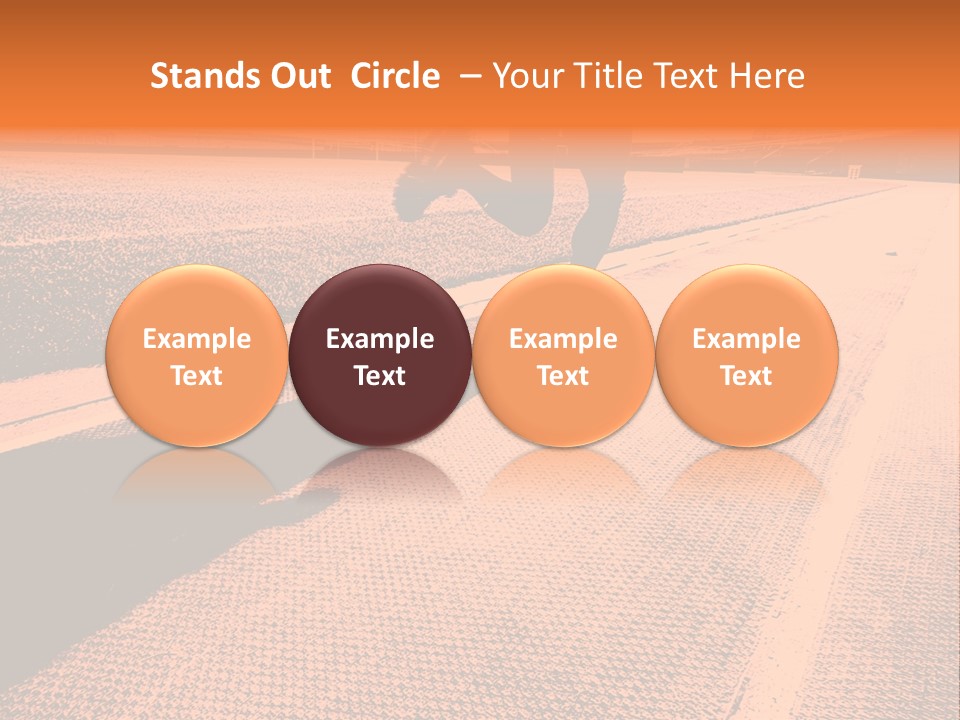 Stands Out Circle – Your Title Text Here

Example Text

Example Text

Example Text

Example Text